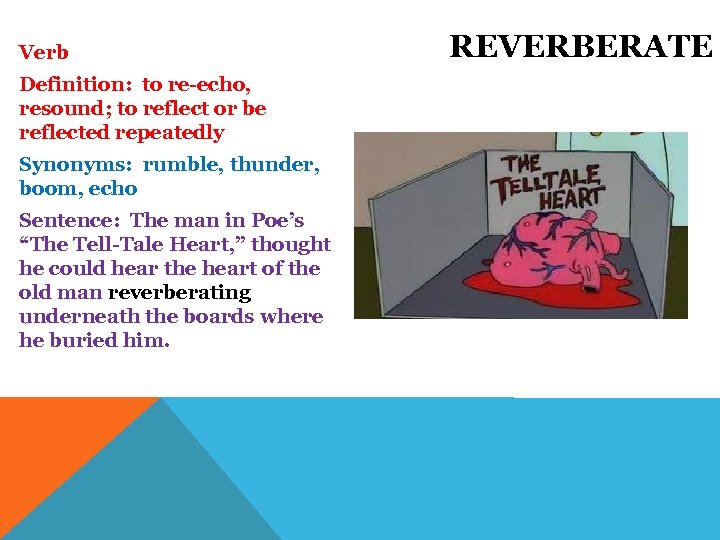 REVERBERATE

Verb

Definition: to re-echo, resound; to reflect or be reflected repeatedly

Synonyms: rumble, thunder, boom, echo

Sentence: The man in Poe's "The Tell-Tale Heart," thought he could hear the heart of the old man reverberating underneath the boards where he buried him.

THE TELLTALE HEART